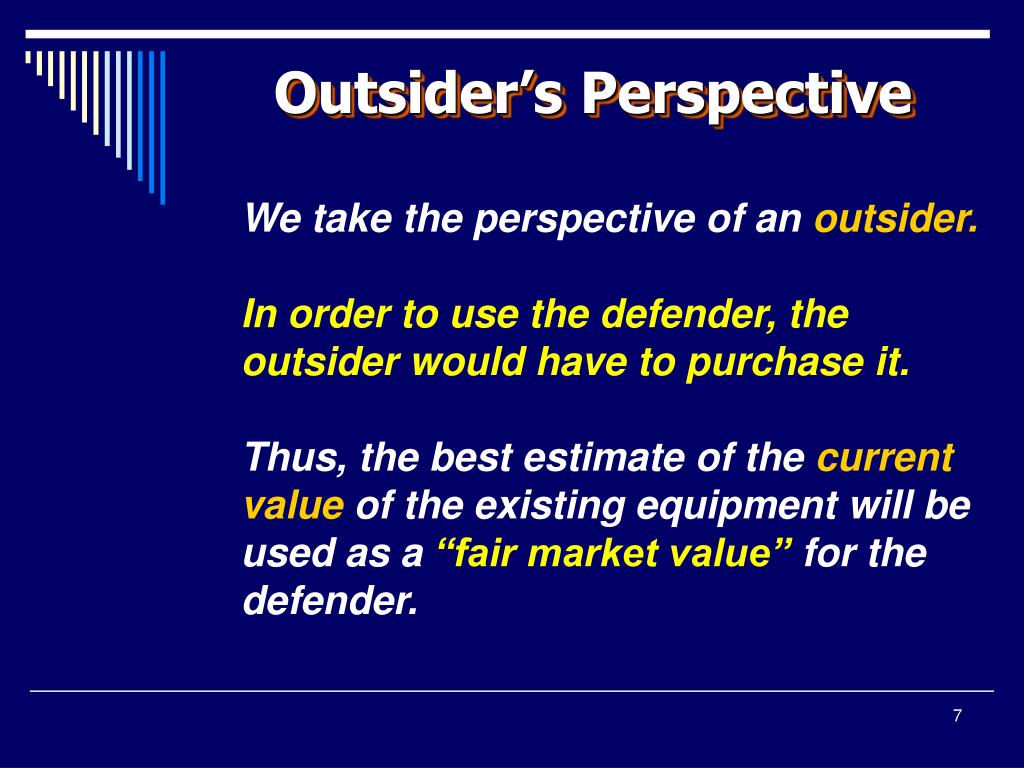 Outsider’s Perspective

We take the perspective of an outsider.

In order to use the defender, the outsider would have to purchase it.

Thus, the best estimate of the current value of the existing equipment will be used as a “fair market value” for the defender.

7